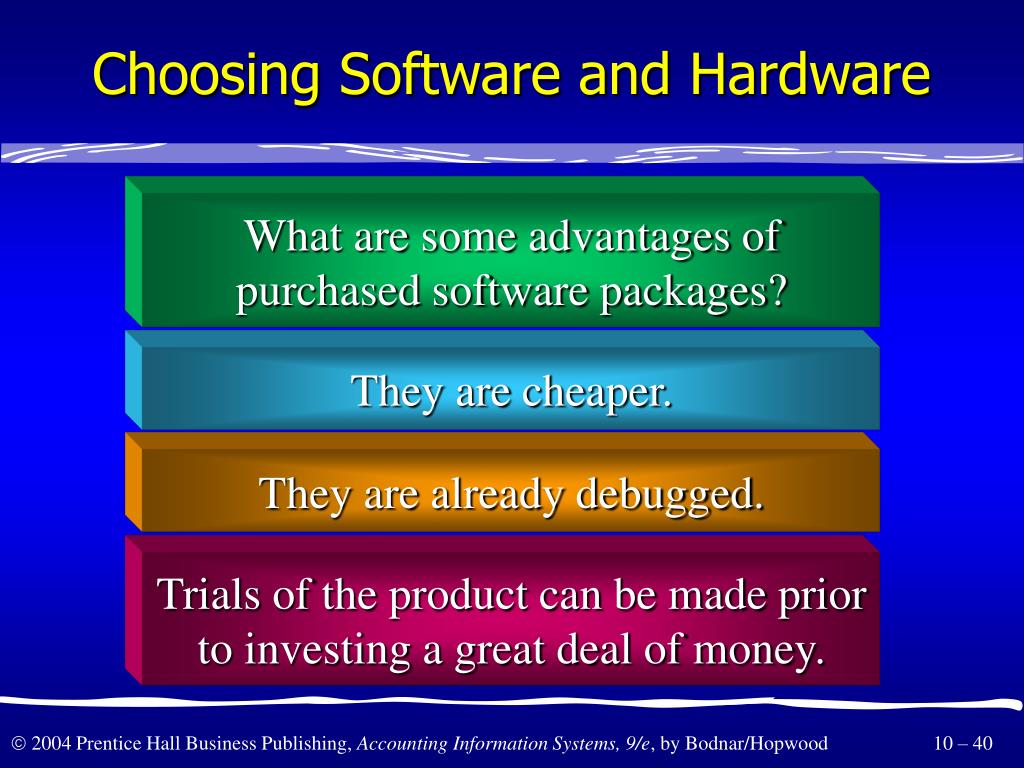 Choosing Software and Hardware

What are some advantages of purchased software packages?

They are cheaper.

They are already debugged.

Trials of the product can be made prior to investing a great deal of money.

© 2004 Prentice Hall Business Publishing, Accounting Information Systems, 9/e, by Bodnar/Hopwood

10 – 40